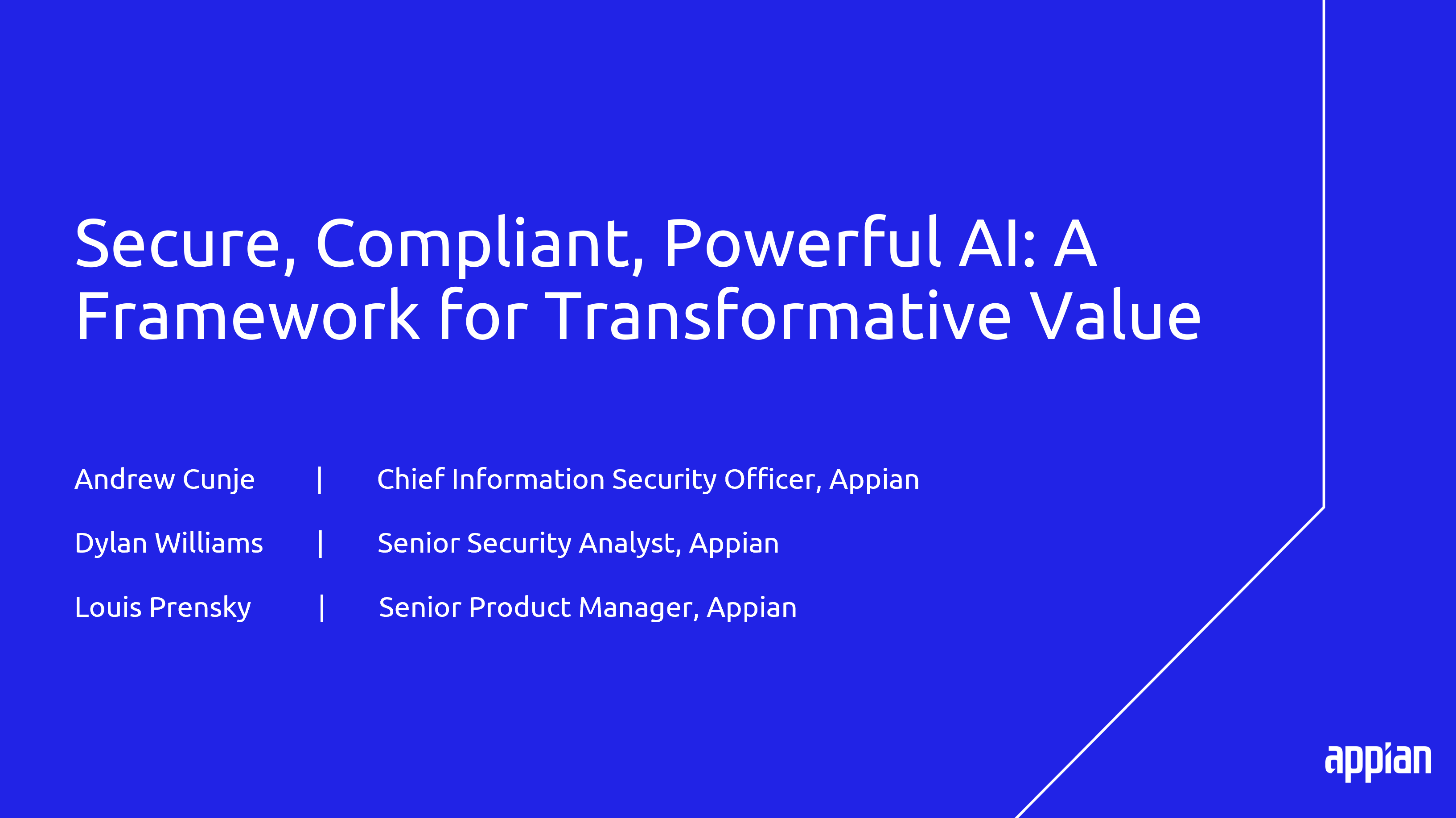 Secure, Compliant, Powerful AI: A Framework for Transformative Value

Andrew Cunje | Chief Information Security Officer, Appian

Dylan Williams | Senior Security Analyst, Appian

Louis Prensky | Senior Product Manager, Appian

appian